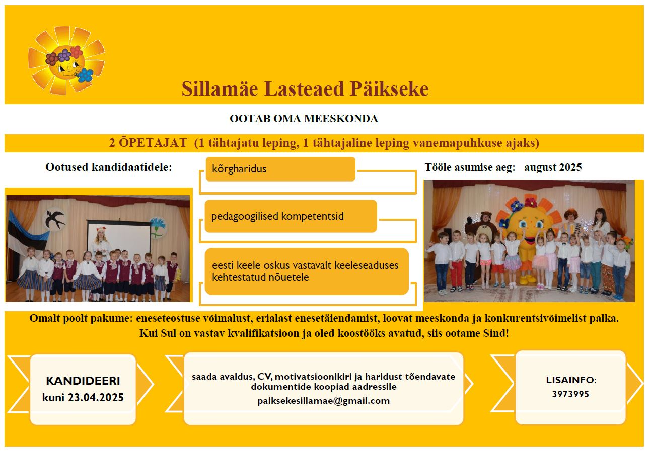 Sillamäe Lasteaed Päikseke

OOTAB OMA MEESKONDA

2 ÕPETAJAT (1 tähtajatu leping, 1 tähtajaline leping vanemapuhkuse ajaks)

Ootused kandidaatidele:

kõrgharidus

pedagoogilised kompetentsid

eesti keele oskus vastavalt keeleseaduses kehtestatud nõuetele

Tööle asumise aeg: august 2025

Omalt poolt pakume: eneseteostuse võimalust, erialast enesetäiendamist, loovat meeskonda ja konkurentsivõimelist palka.
Kui Sul on vastav kvalifikatsioon ja oled koostööks avatud, siis ootame Sind!

KANDIDEERI
kuni 23.04.2025

saada avaldus, CV, motivatsioonikiri ja haridust tõendavate dokumentide koopiad aadressile
paiksekesillamae@gmail.com

LISAINFO:
3973995